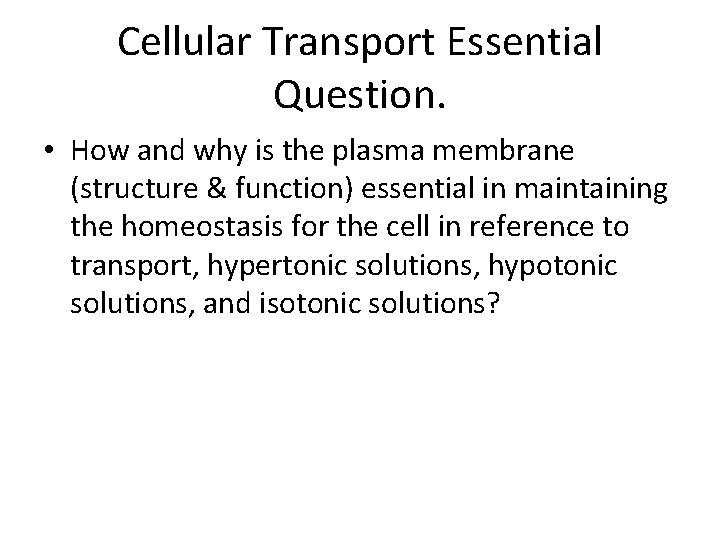 Cellular Transport Essential Question.

• How and why is the plasma membrane (structure & function) essential in maintaining the homeostasis for the cell in reference to transport, hypertonic solutions, hypotonic solutions, and isotonic solutions?